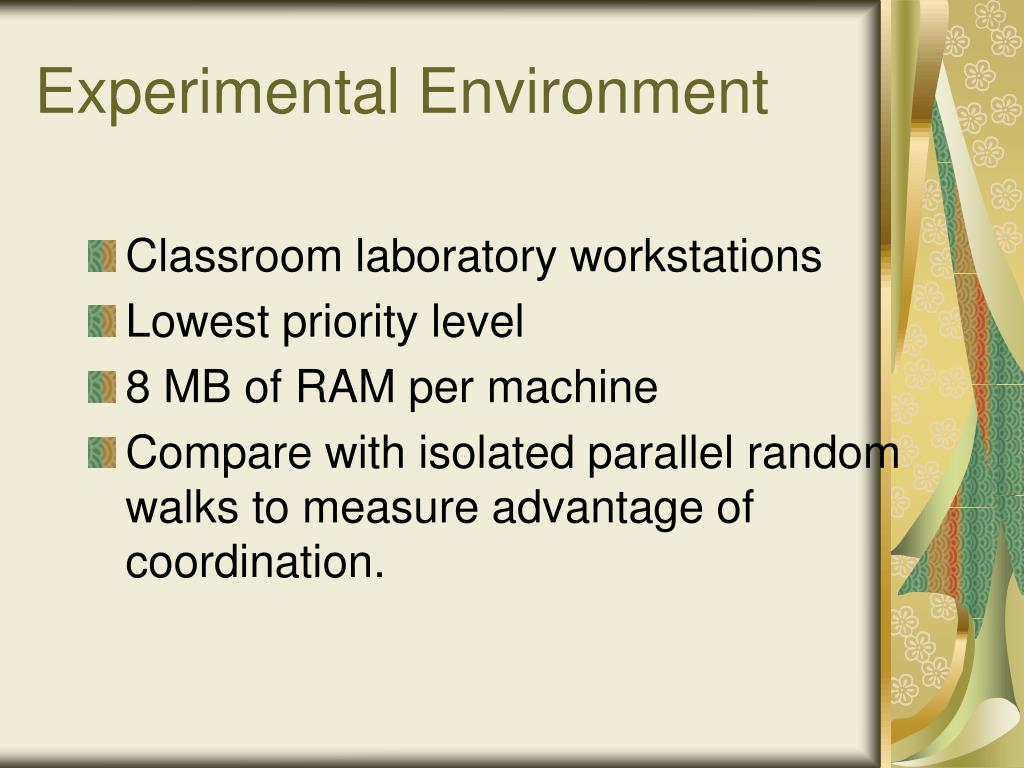 Experimental Environment

Classroom laboratory workstations
Lowest priority level
8 MB of RAM per machine
Compare with isolated parallel random walks to measure advantage of coordination.